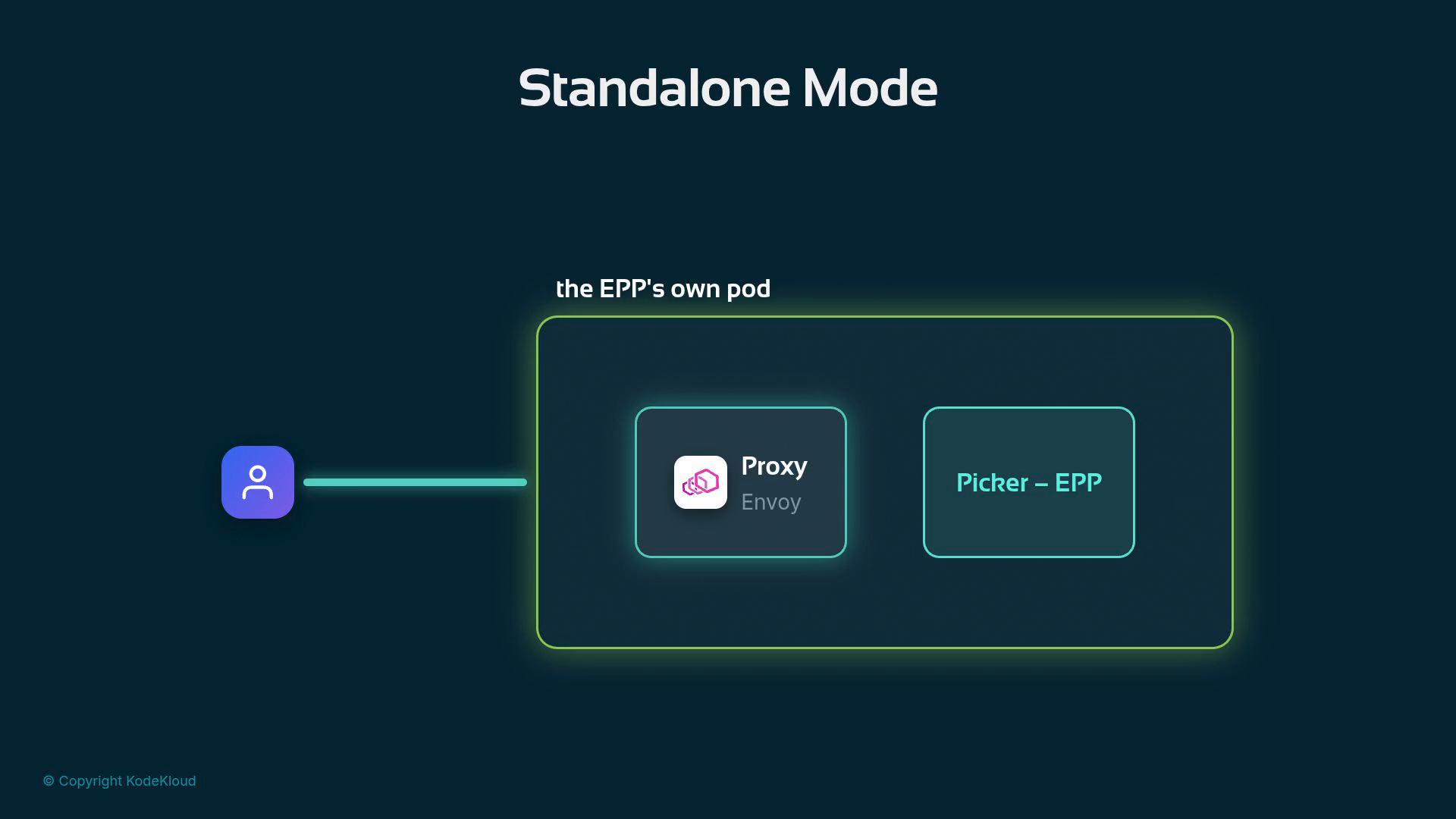 Standalone Mode

the EPP's own pod

Proxy
Envoy

Picker – EPP

© Copyright KodeKloud